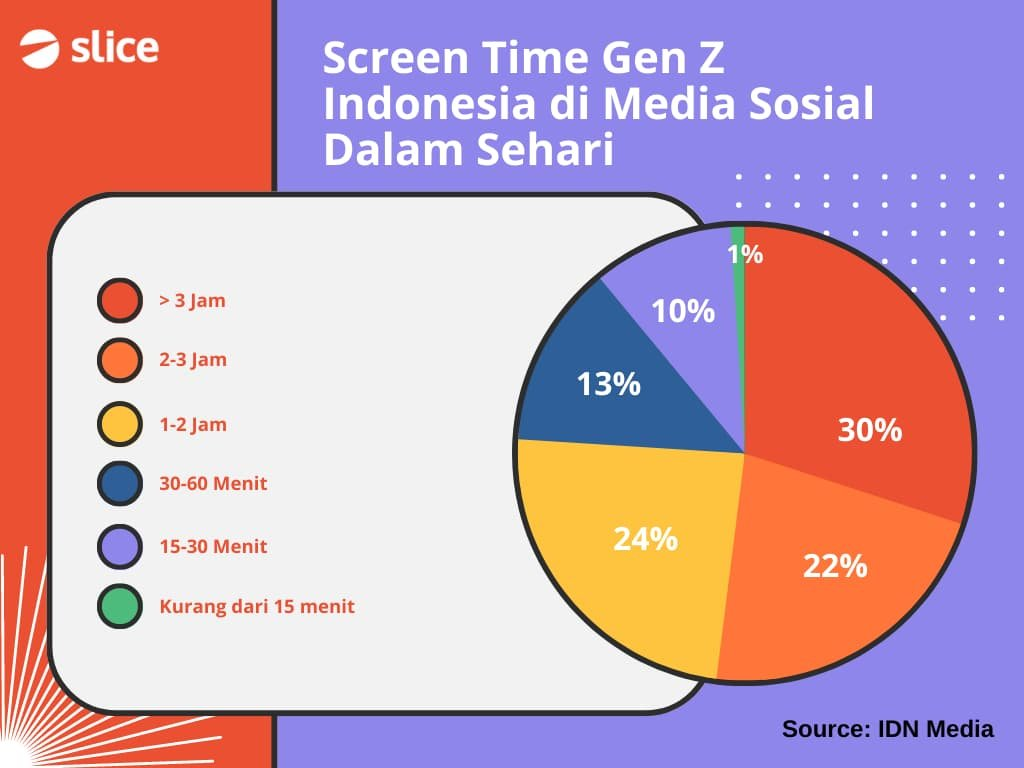 slice

Screen Time Gen Z Indonesia di Media Sosial Dalam Sehari

> 3 Jam
2-3 Jam
1-2 Jam
30-60 Menit
15-30 Menit
Kurang dari 15 menit

1%
10%
13%
30%
24%
22%

Source: IDN Media